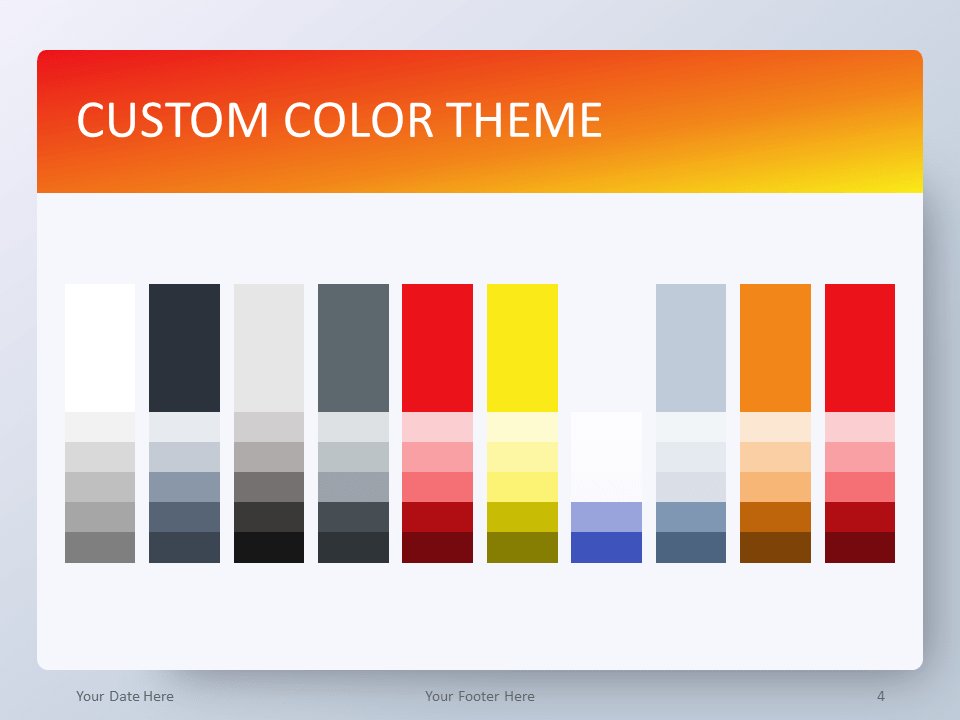 CUSTOM COLOR THEME

Your Date Here

Your Footer Here

4